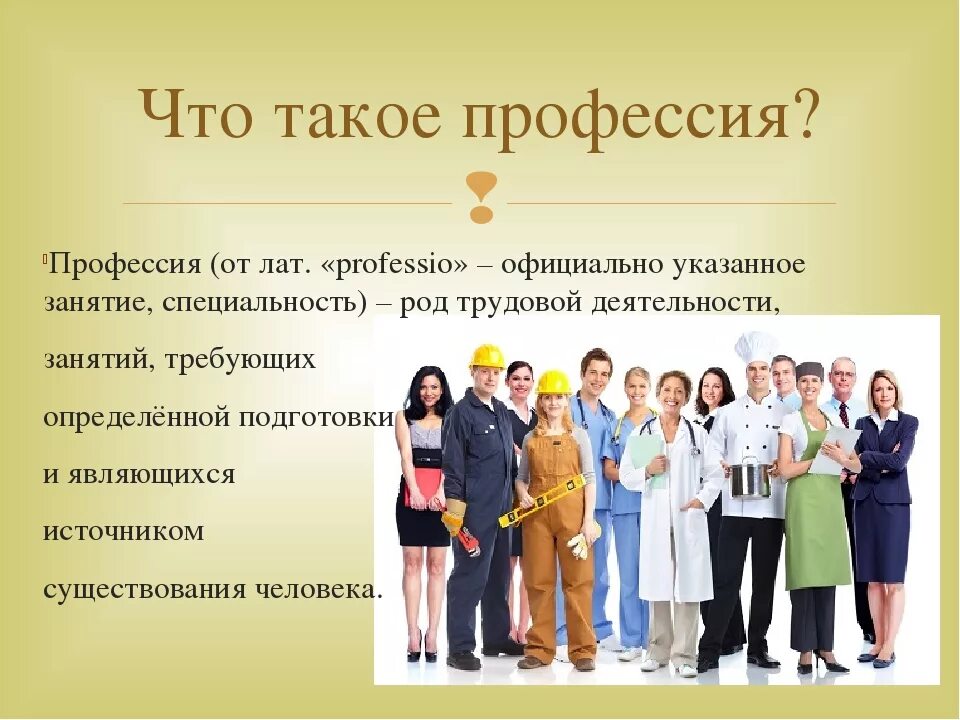 Что такое профессия?

Профессия (от лат. «professio» – официально указанное занятие, специальность) – род трудовой деятельности, занятий, требующих определённой подготовки и являющихся источником существования человека.